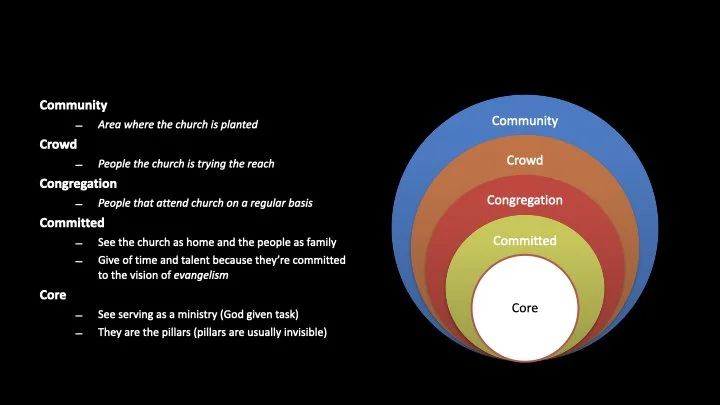 Community

– Area where the church is planted

Crowd

– People the church is trying the reach

Congregation

– People that attend church on a regular basis

Committed

– See the church as home and the people as family
– Give of time and talent because they're committed to the vision of evangelism

Core

– See serving as a ministry (God given task)
– They are the pillars (pillars are usually invisible)

Community

Crowd

Congregation

Committed

Core